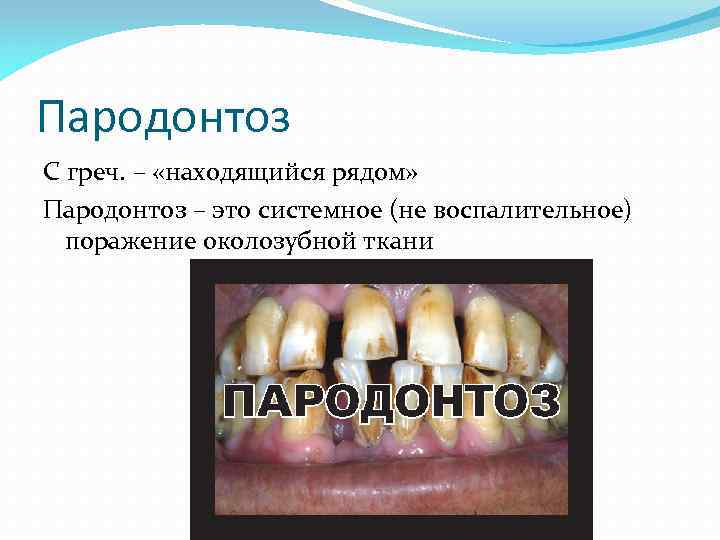 Пародонтоз

С греч. – «находящийся рядом»

Пародонтоз – это системное (не воспалительное) поражение околозубной ткани

ПАРОДОНТОЗ